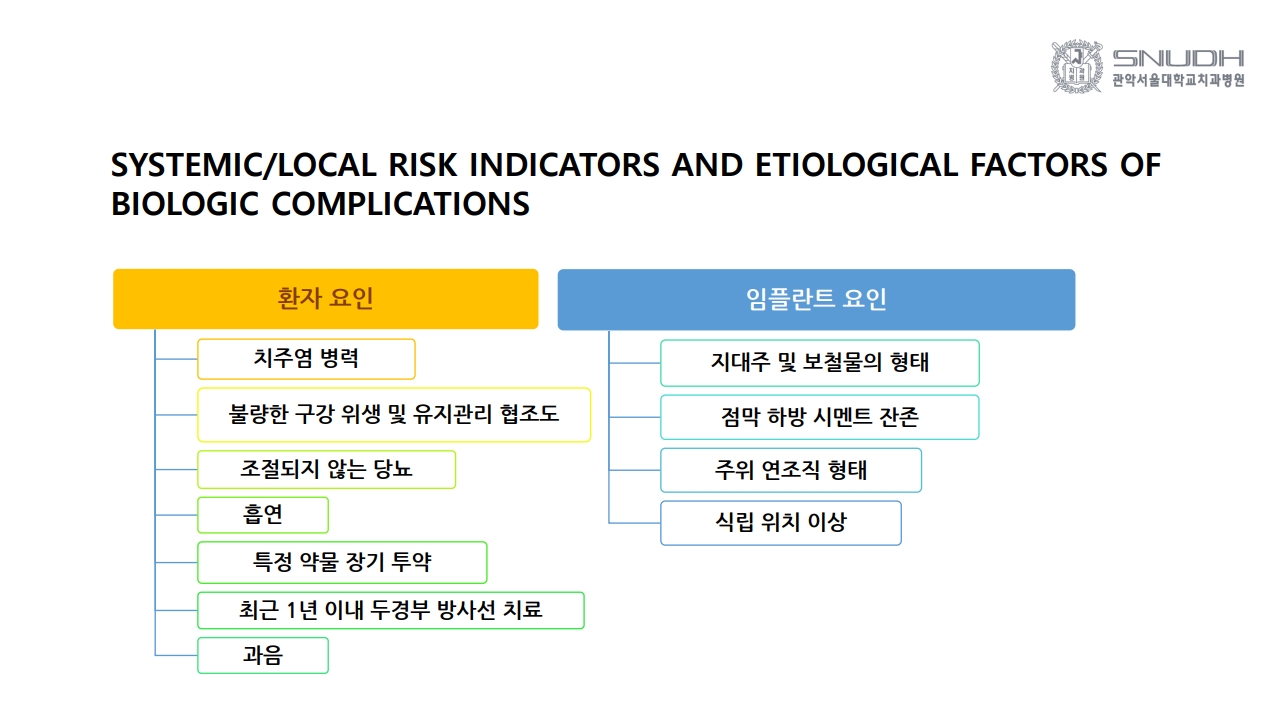 SNUDH
관악서울대학교치과병원

SYSTEMIC/LOCAL RISK INDICATORS AND ETIOLOGICAL FACTORS OF BIOLOGIC COMPLICATIONS

환자 요인

치주염 병력

불량한 구강 위생 및 유지관리 협조도

조절되지 않는 당뇨

흡연

특정 약물 장기 투약

최근 1년 이내 두경부 방사선 치료

과음

임플란트 요인

지대주 및 보철물의 형태

점막 하방 시멘트 잔존

주위 연조직 형태

식립 위치 이상